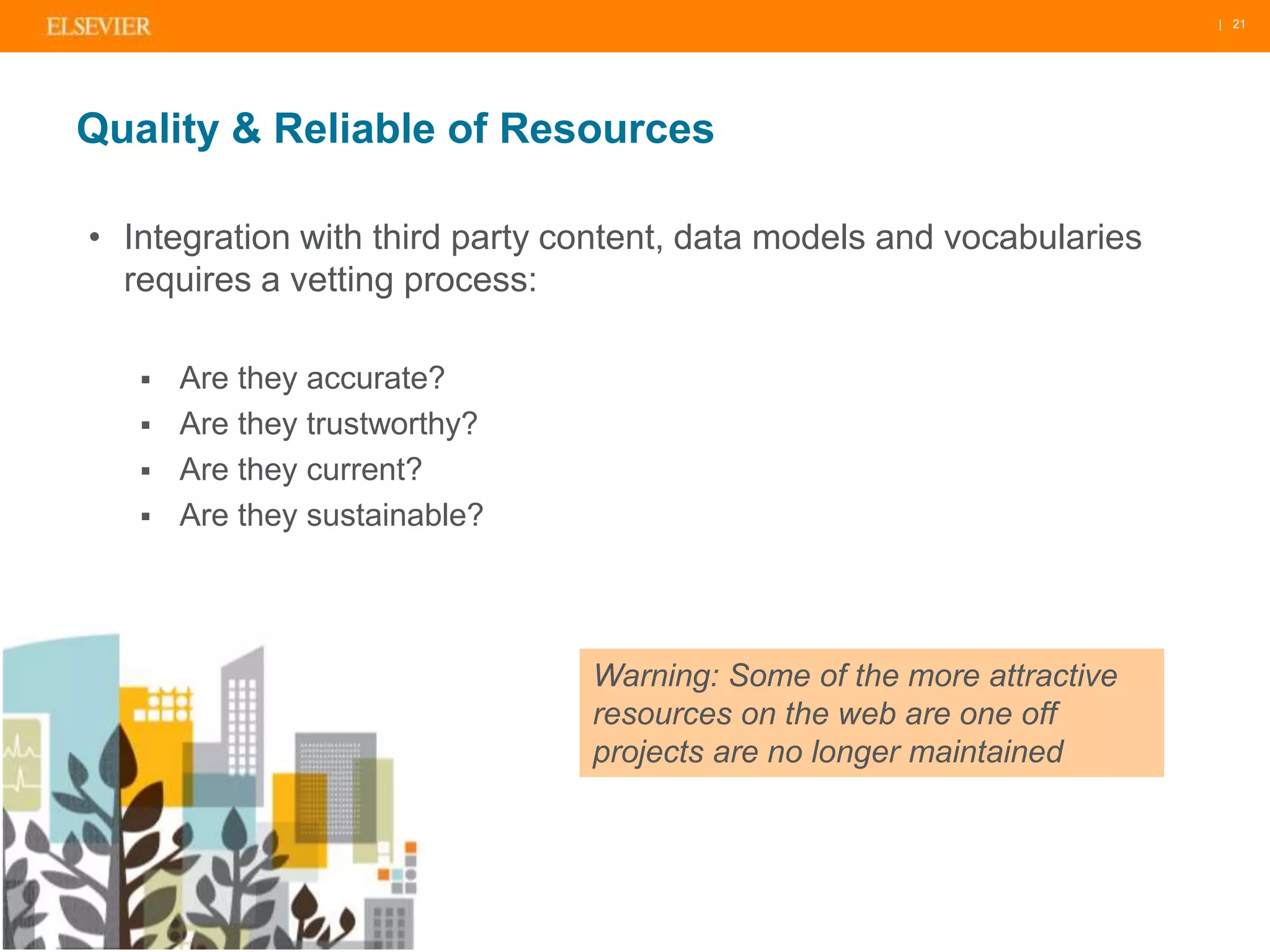 ELSEVIER

| 21

Quality & Reliable of Resources

• Integration with third party content, data models and vocabularies requires a vetting process:

▪ Are they accurate?
▪ Are they trustworthy?
▪ Are they current?
▪ Are they sustainable?

Warning: Some of the more attractive resources on the web are one off projects are no longer maintained